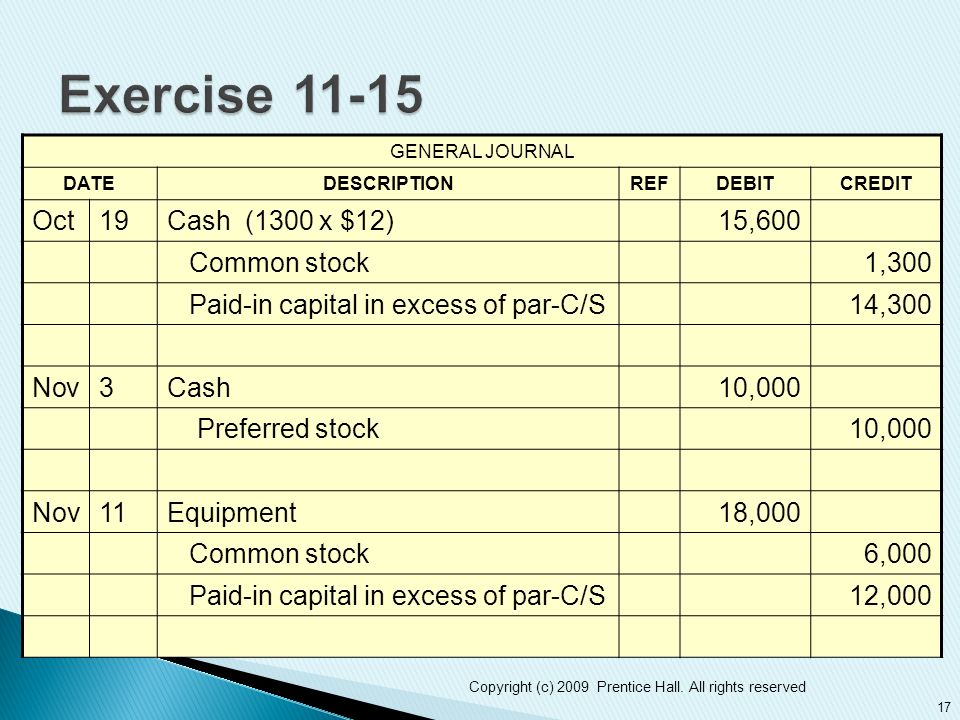 Exercise 11-15

GENERAL JOURNAL

| DATE | | DESCRIPTION | REF | DEBIT | CREDIT |
|---|---|---|---|---|---|
| Oct | 19 | Cash (1300 x \$12) | | 15,600 | |
| | | Common stock | | | 1,300 |
| | | Paid-in capital in excess of par-C/S | | | 14,300 |
| | | | | | |
| Nov | 3 | Cash | | 10,000 | |
| | | Preferred stock | | | 10,000 |
| | | | | | |
| Nov | 11 | Equipment | | 18,000 | |
| | | Common stock | | | 6,000 |
| | | Paid-in capital in excess of par-C/S | | | 12,000 |
| | | | | | |

Copyright (c) 2009 Prentice Hall. All rights reserved

17